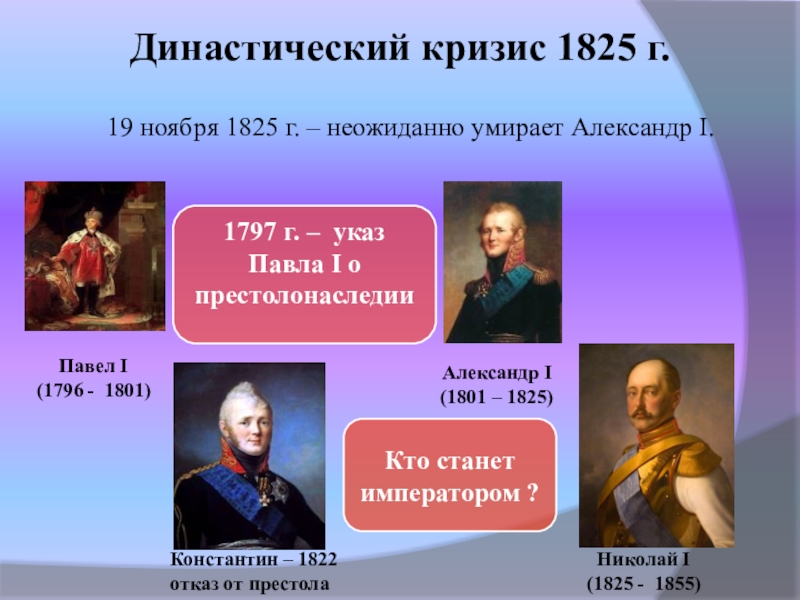 Династический кризис 1825 г.

19 ноября 1825 г. – неожиданно умирает Александр I.

1797 г. – указ Павла I о престолонаследии

Павел I
(1796 - 1801)

Александр I
(1801 – 1825)

Кто станет императором ?

Константин – 1822
отказ от престола

Николай I
(1825 - 1855)